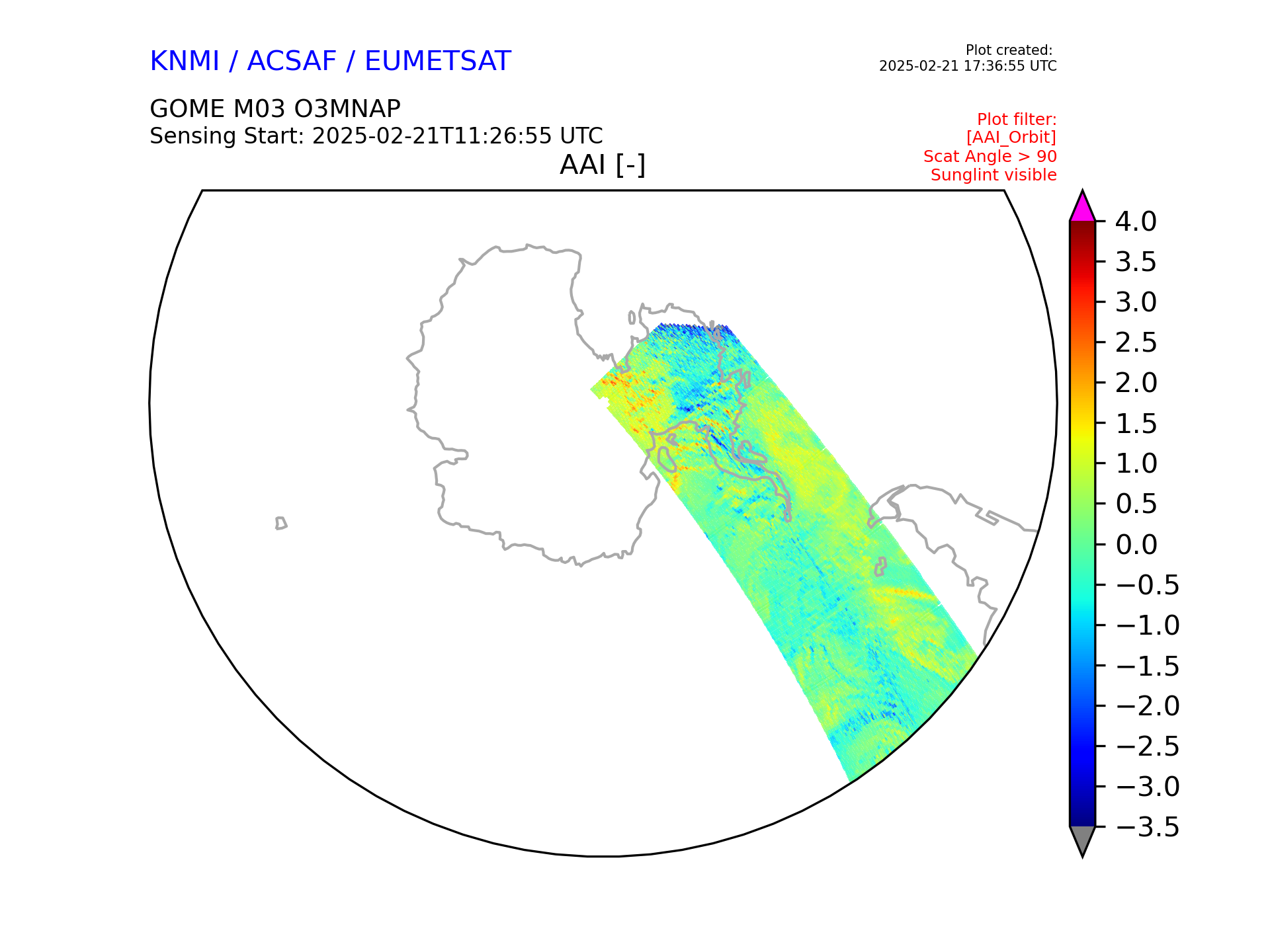 KNMI / ACSAF / EUMETSAT

Plot created:
2025-02-21 17:36:55 UTC

GOME M03 O3MNAP
Sensing Start: 2025-02-21T11:26:55 UTC

Plot filter:
[AAI_Orbit]
Scat Angle > 90
Sunglint visible

AAI [-]

4.0
3.5
3.0
2.5
2.0
1.5
1.0
0.5
0.0
−0.5
−1.0
−1.5
−2.0
−2.5
−3.0
−3.5